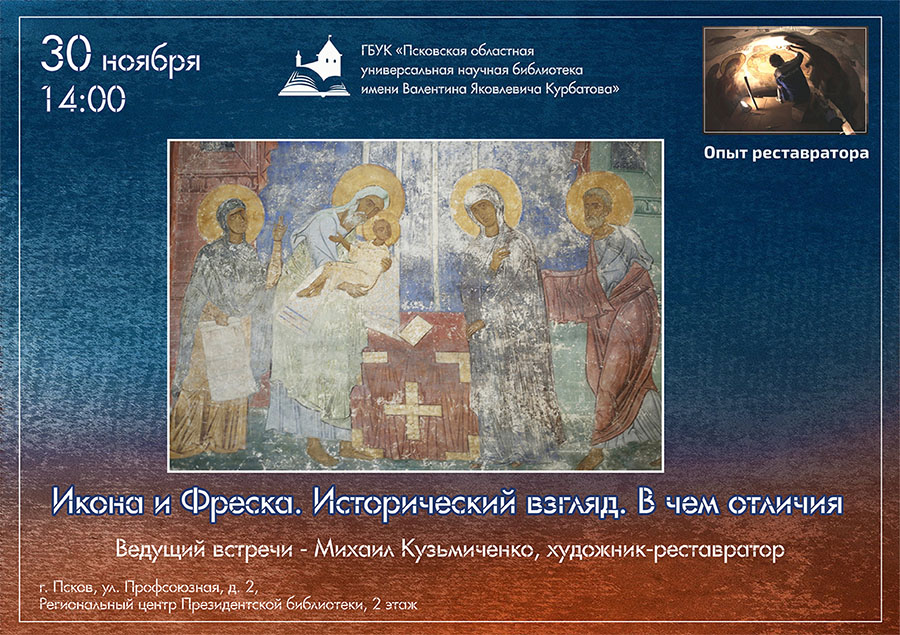 30 ноября
14:00

ГБУК «Псковская областная универсальная научная библиотека имени Валентина Яковлевича Курбатова»

Опыт реставратора

Икона и Фреска. Исторический взгляд. В чем отличия

Ведущий встречи - Михаил Кузьмиченко, художник-реставратор

г. Псков, ул. Профсоюзная, д. 2,
Региональный центр Президентской библиотеки, 2 этаж